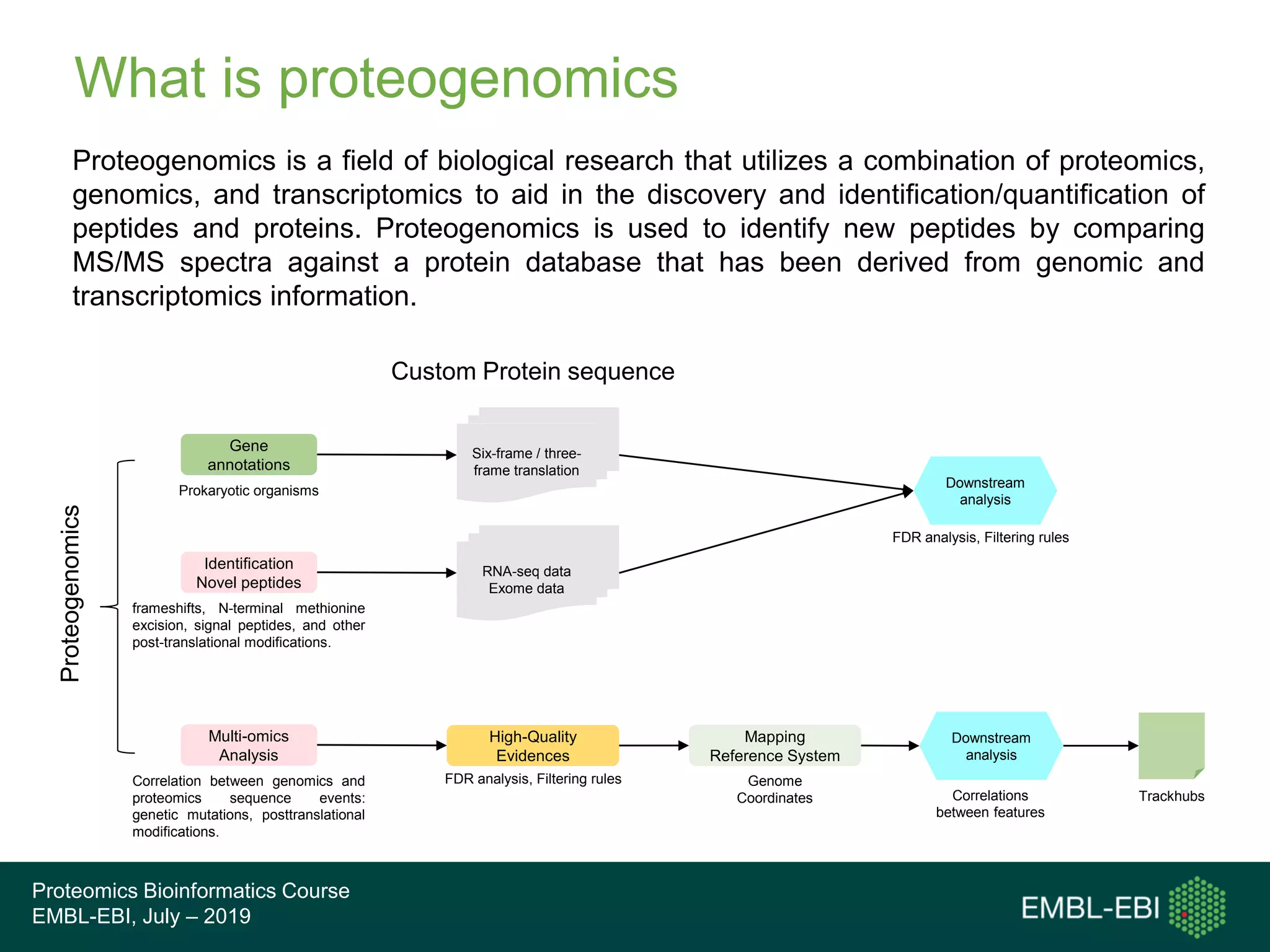 What is proteogenomics

Proteogenomics is a field of biological research that utilizes a combination of proteomics, genomics, and transcriptomics to aid in the discovery and identification/quantification of peptides and proteins. Proteogenomics is used to identify new peptides by comparing MS/MS spectra against a protein database that has been derived from genomic and transcriptomics information.

Custom Protein sequence

Proteogenomics

Gene annotations

Prokaryotic organisms

Six-frame / three-frame translation

Downstream analysis

FDR analysis, Filtering rules

Identification Novel peptides

frameshifts, N-terminal methionine excision, signal peptides, and other post-translational modifications.

RNA-seq data Exome data

Multi-omics Analysis

Correlation between genomics and proteomics sequence events: genetic mutations, posttranslational modifications.

High-Quality Evidences

FDR analysis, Filtering rules

Mapping Reference System

Genome Coordinates

Downstream analysis

Correlations between features

Trackhubs

Proteomics Bioinformatics Course
EMBL-EBI, July – 2019

EMBL-EBI